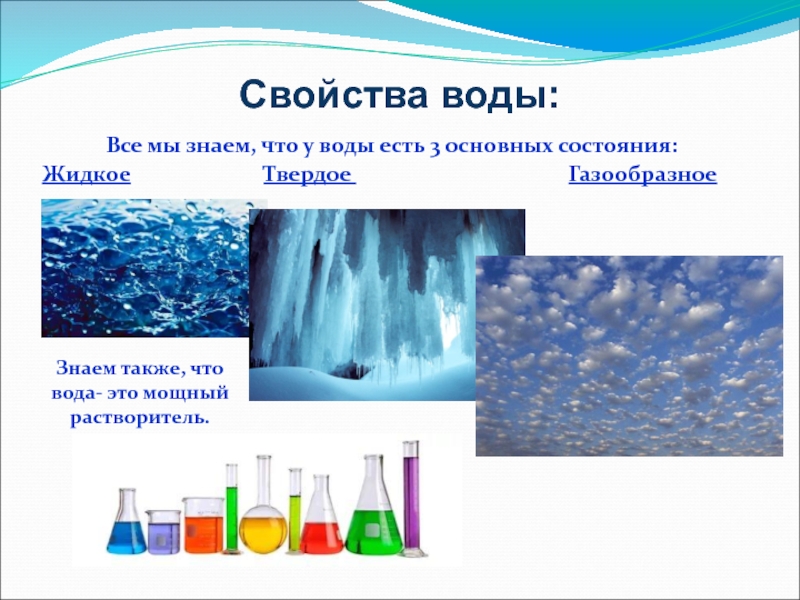 Свойства воды:

Все мы знаем, что у воды есть 3 основных состояния:

Жидкое Твердое Газообразное

Знаем также, что вода- это мощный растворитель.